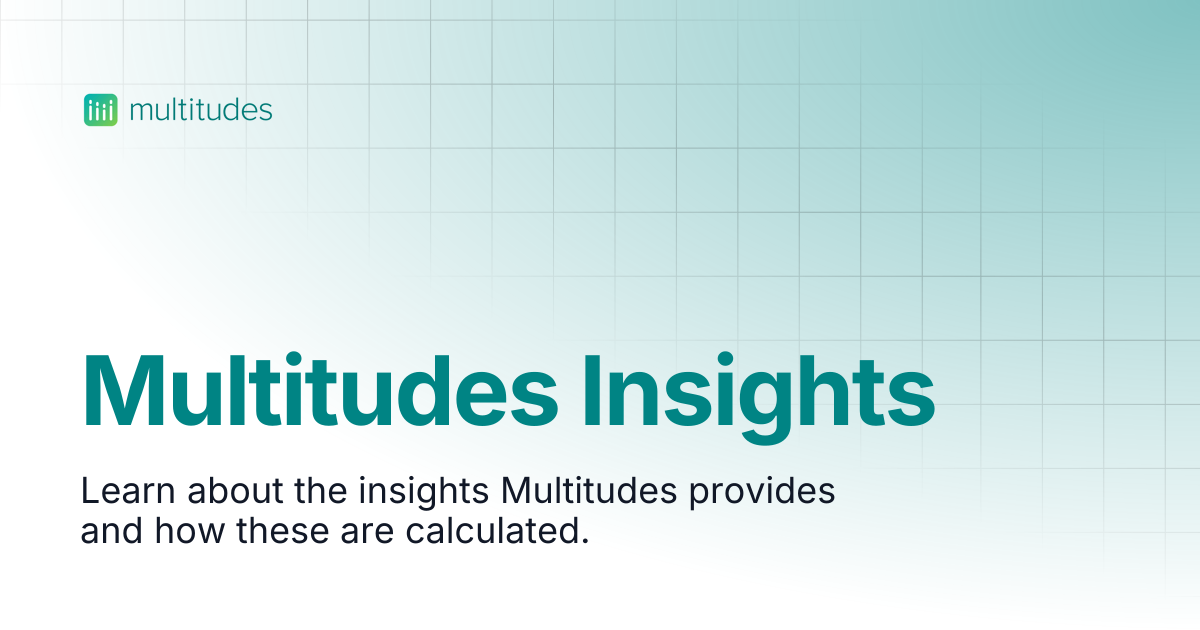 multitudes

Multitudes Insights

Learn about the insights Multitudes provides and how these are calculated.